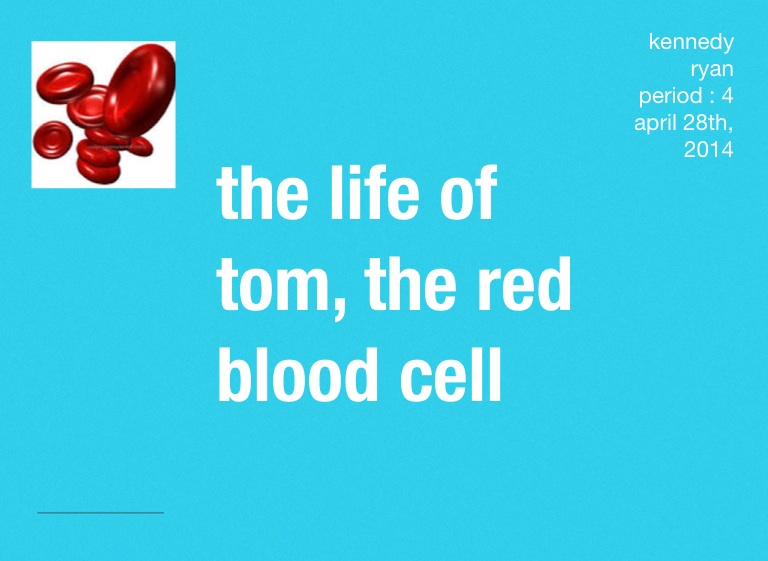 kennedy
ryan
period : 4
april 28th, 2014

the life of tom, the red blood cell